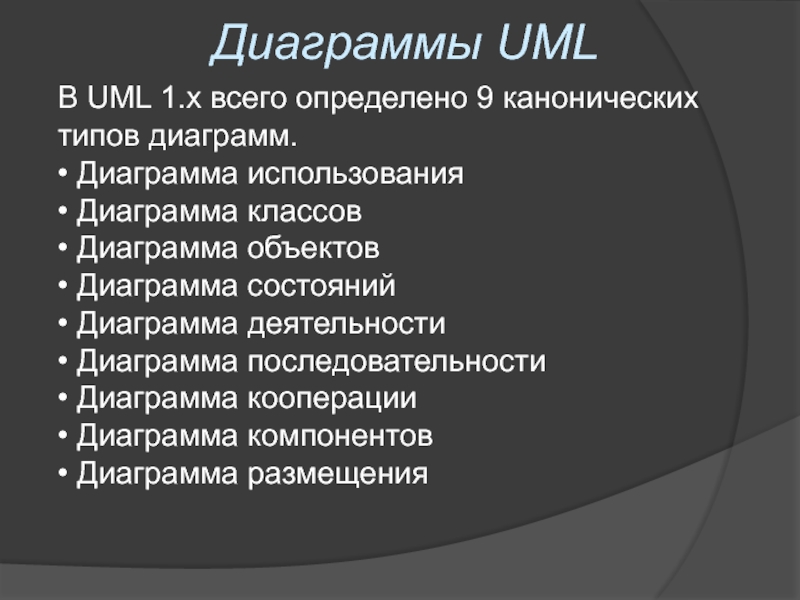 Диаграммы UML

В UML 1.x всего определено 9 канонических типов диаграмм.
• Диаграмма использования
• Диаграмма классов
• Диаграмма объектов
• Диаграмма состояний
• Диаграмма деятельности
• Диаграмма последовательности
• Диаграмма кооперации
• Диаграмма компонентов
• Диаграмма размещения